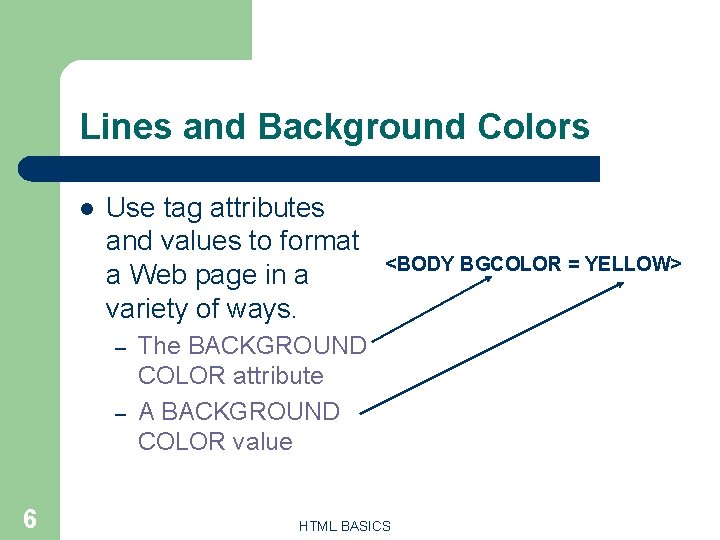 Lines and Background Colors

- Use tag attributes and values to format a Web page in a variety of ways.
  – The BACKGROUND COLOR attribute
  – A BACKGROUND COLOR value

<BODY BGCOLOR = YELLOW>

6

HTML BASICS